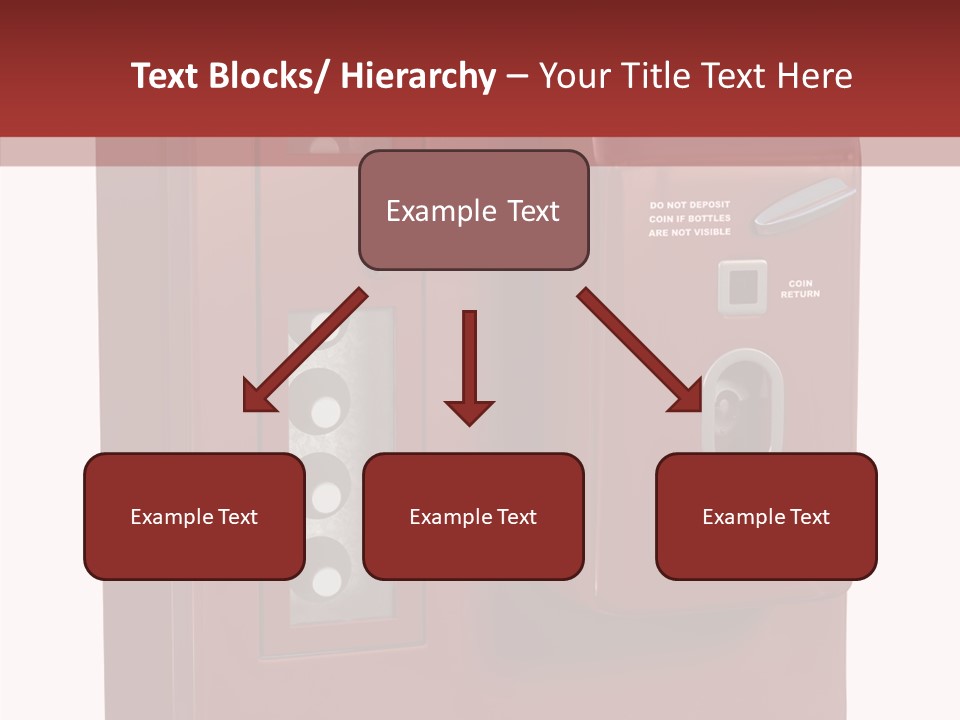 Text Blocks/ Hierarchy – Your Title Text Here

Example Text

DO NOT DEPOSIT COIN IF BOTTLES ARE NOT VISIBLE

COIN RETURN

Example Text

Example Text

Example Text